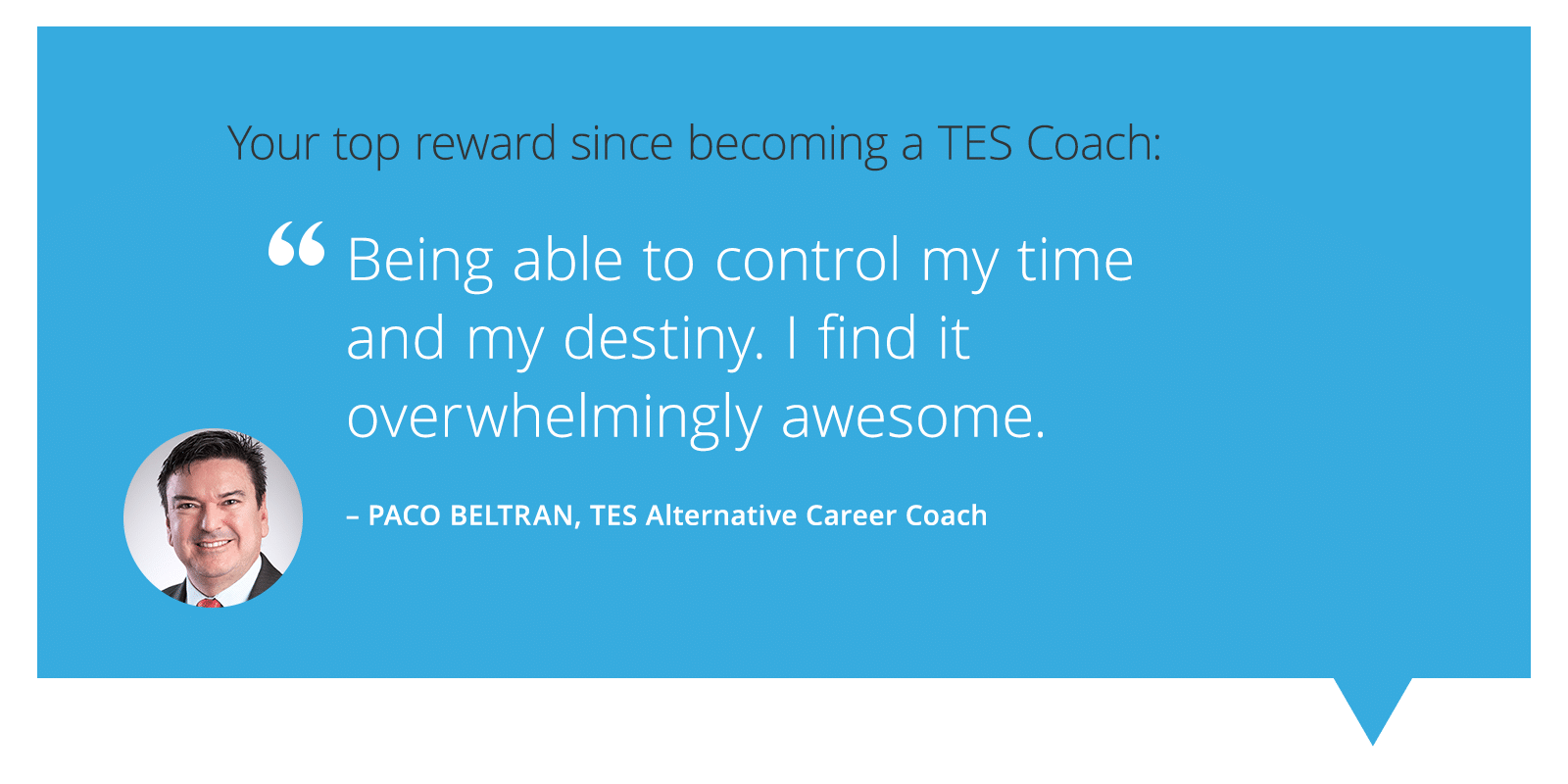 Your top reward since becoming a TES Coach:

“ Being able to control my time and my destiny. I find it overwhelmingly awesome.

– PACO BELTRAN, TES Alternative Career Coach